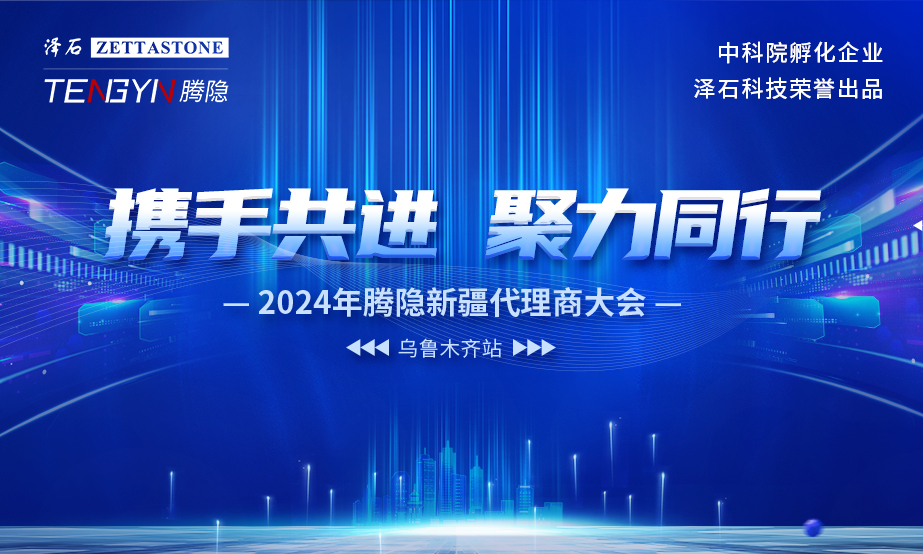 泽石 ZETTASTONE
TENGYIN 腾隐

中科院孵化企业
泽石科技荣誉出品

携手共进 聚力同行

— 2024年腾隐新疆代理商大会 —

◀◀◀ 乌鲁木齐站 ▶▶▶